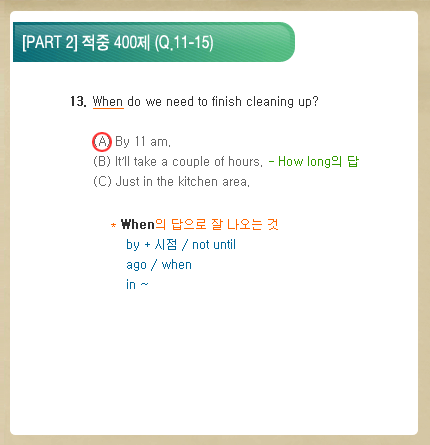 [PART 2] 적중 400제 (Q.11-15)

13. When do we need to finish cleaning up?

(A) By 11 am.
(B) It'll take a couple of hours. - How long의 답
(C) Just in the kitchen area.

* When의 답으로 잘 나오는 것
by + 시점 / not until
ago / when
in ~